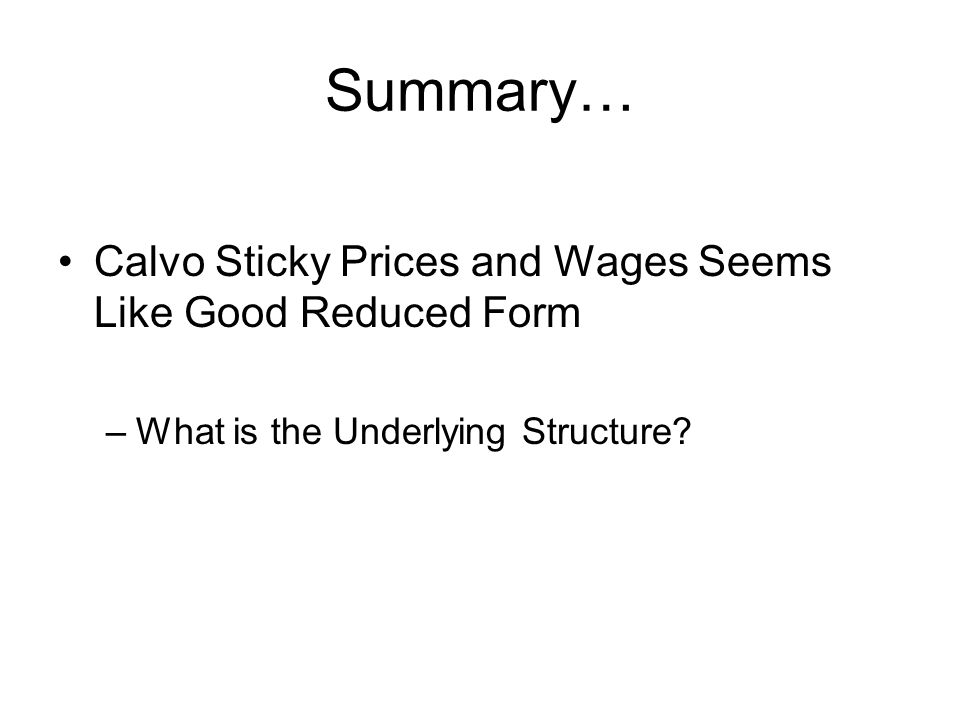 Summary…

• Calvo Sticky Prices and Wages Seems Like Good Reduced Form

– What is the Underlying Structure?